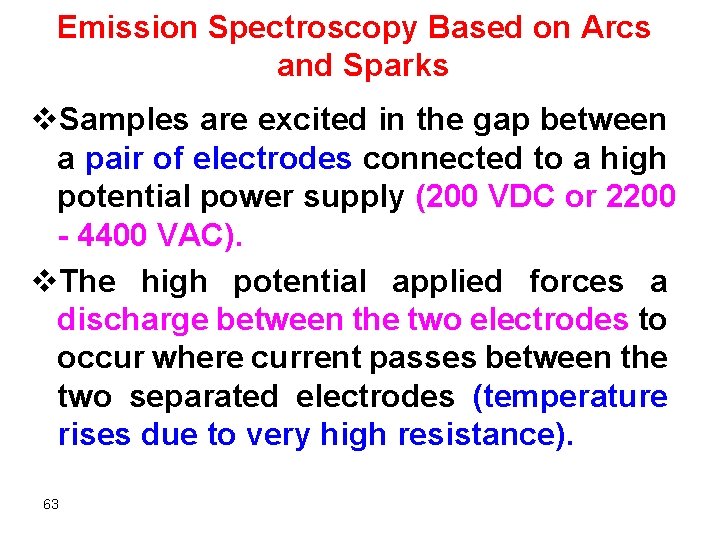 Emission Spectroscopy Based on Arcs and Sparks

❖Samples are excited in the gap between a pair of electrodes connected to a high potential power supply (200 VDC or 2200 - 4400 VAC).

❖The high potential applied forces a discharge between the two electrodes to occur where current passes between the two separated electrodes (temperature rises due to very high resistance).

63